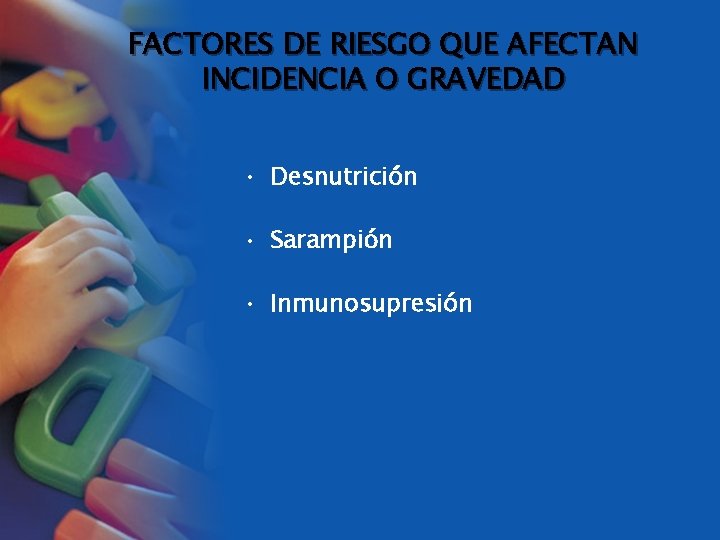 FACTORES DE RIESGO QUE AFECTAN INCIDENCIA O GRAVEDAD

• Desnutrición

• Sarampión

• Inmunosupresión